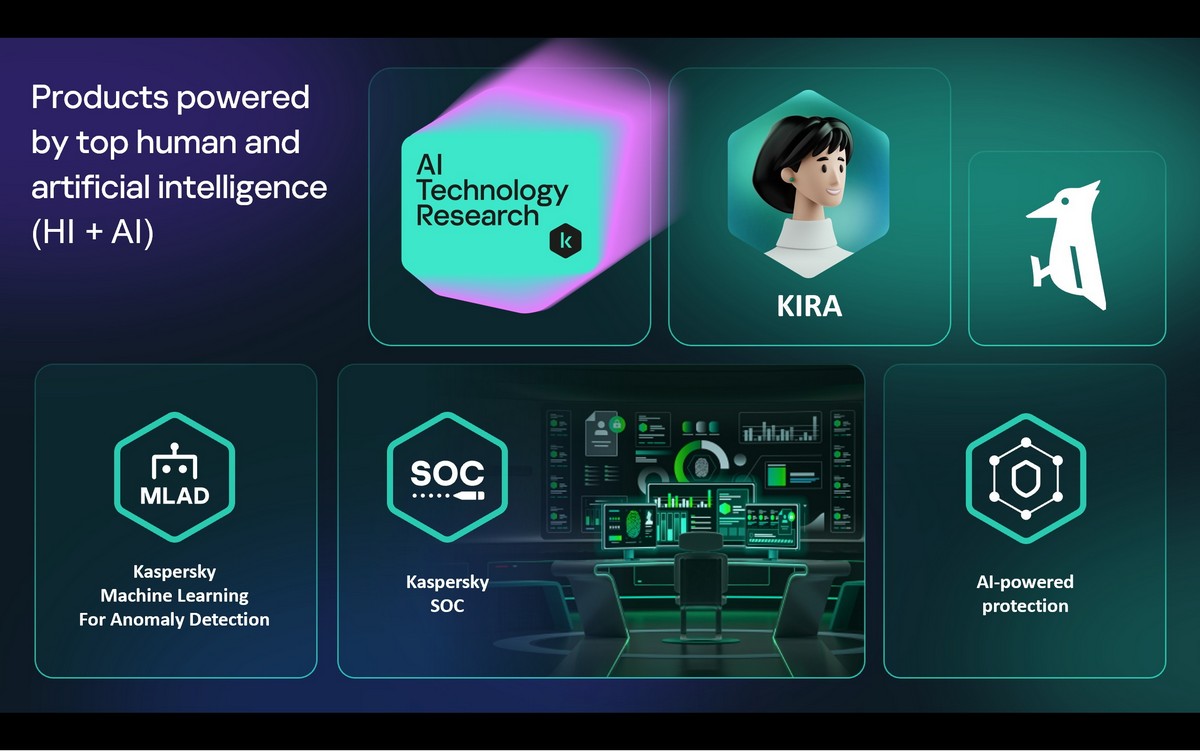 Products powered by top human and artificial intelligence (HI + AI)

AI Technology Research

k

KIRA

MLAD

Kaspersky Machine Learning For Anomaly Detection

SOC

Kaspersky SOC

AI-powered protection